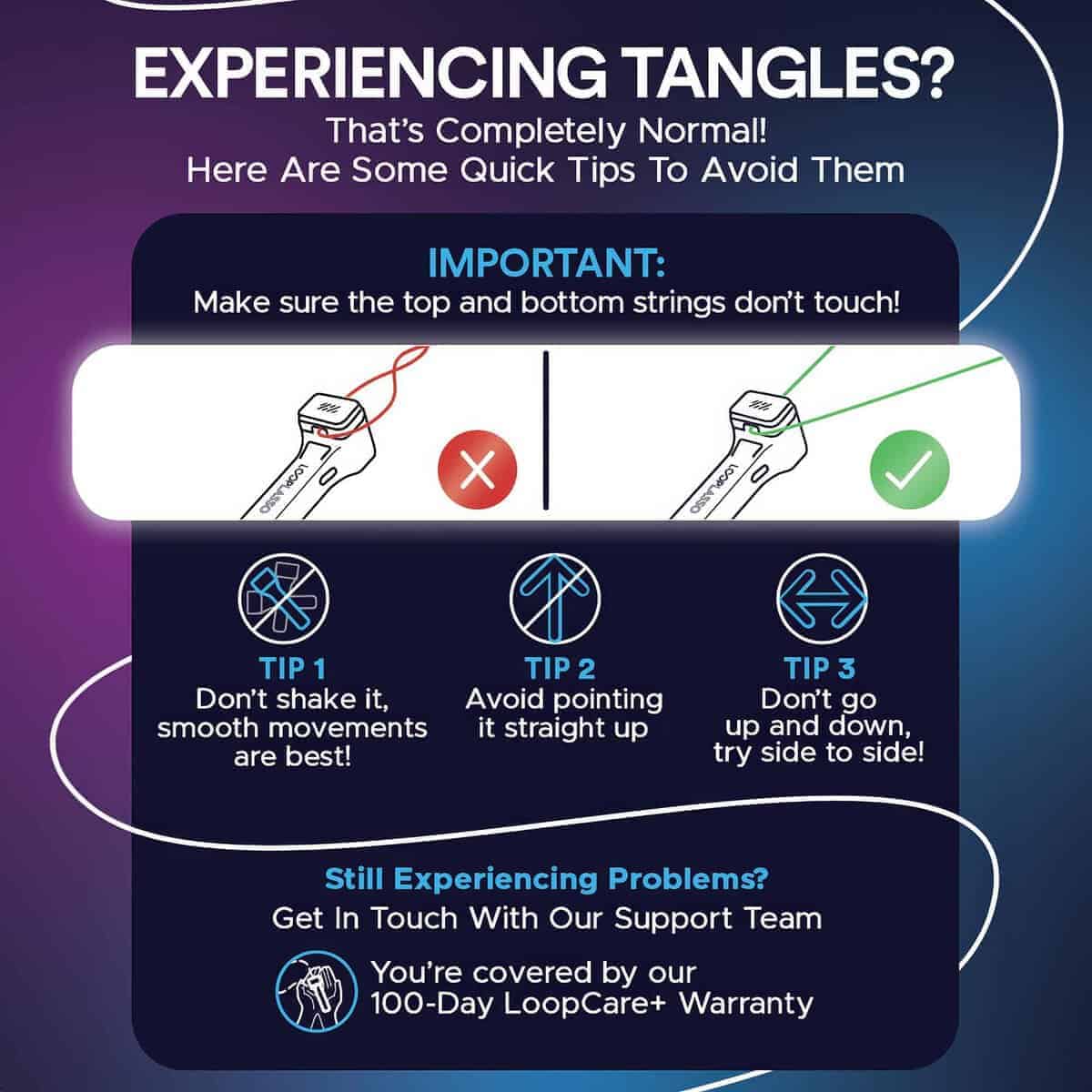 EXPERIENCING TANGLES?
That's Completely Normal!
Here Are Some Quick Tips To Avoid Them

IMPORTANT:
Make sure the top and bottom strings don't touch!

LOOPLASSO

LOOPLASSO

TIP 1
Don't shake it, smooth movements are best!

TIP 2
Avoid pointing it straight up

TIP 3
Don't go up and down, try side to side!

Still Experiencing Problems?
Get In Touch With Our Support Team

You're covered by our 100-Day LoopCare+ Warranty